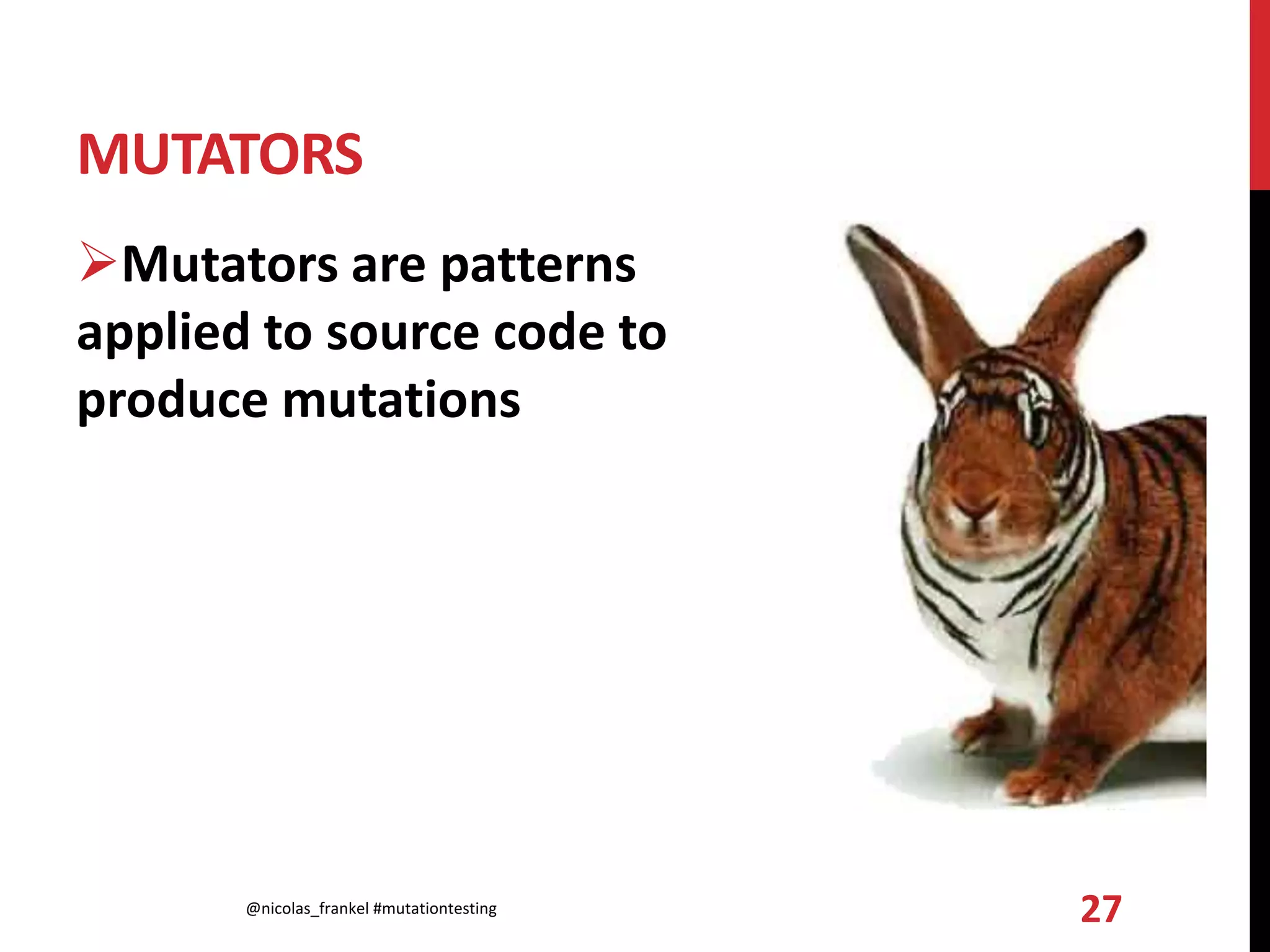 MUTATORS

➢Mutators are patterns applied to source code to produce mutations

@nicolas_frankel #mutationtesting

27